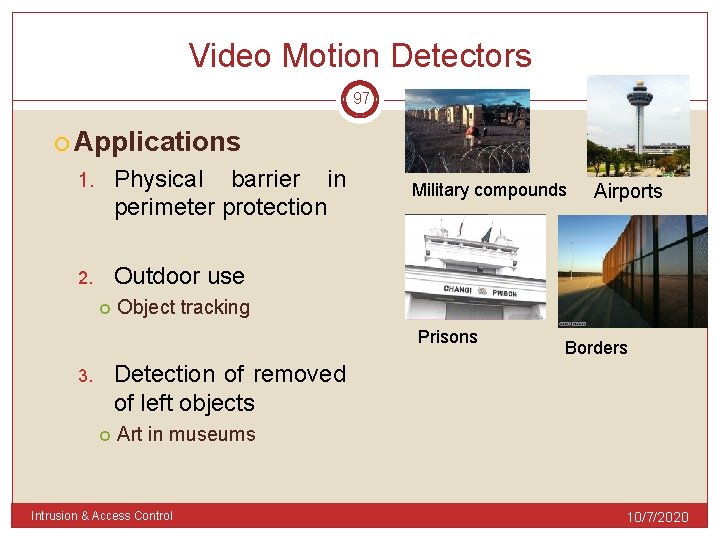 Video Motion Detectors

97

Applications

1. Physical barrier in perimeter protection

2. Outdoor use
 Object tracking

3. Detection of removed of left objects
 Art in museums

Military compounds

Airports

CHANGI PRISON

Prisons

Borders

Intrusion & Access Control

10/7/2020